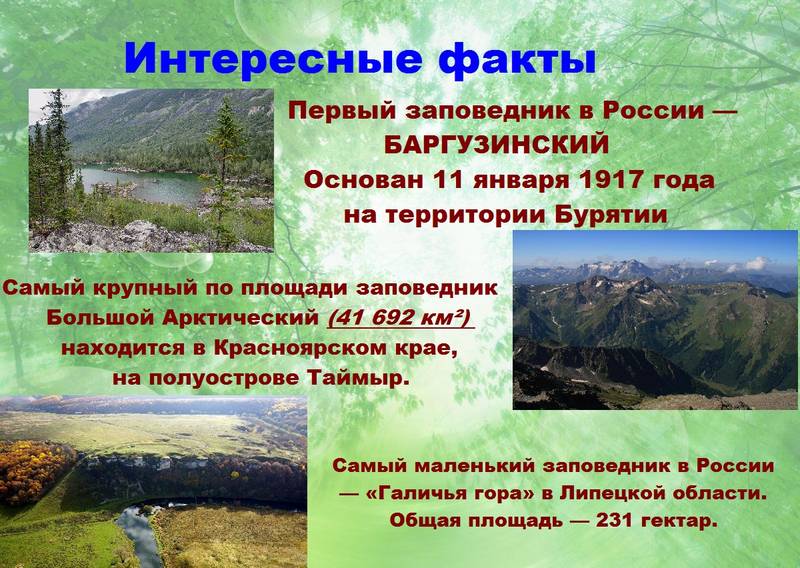 Интересные факты

Первый заповедник в России — БАРГУЗИНСКИЙ
Основан 11 января 1917 года на территории Бурятии

Самый крупный по площади заповедник Большой Арктический (41 692 км²) находится в Красноярском крае, на полуострове Таймыр.

Самый маленький заповедник в России — «Галичья гора» в Липецкой области. Общая площадь — 231 гектар.